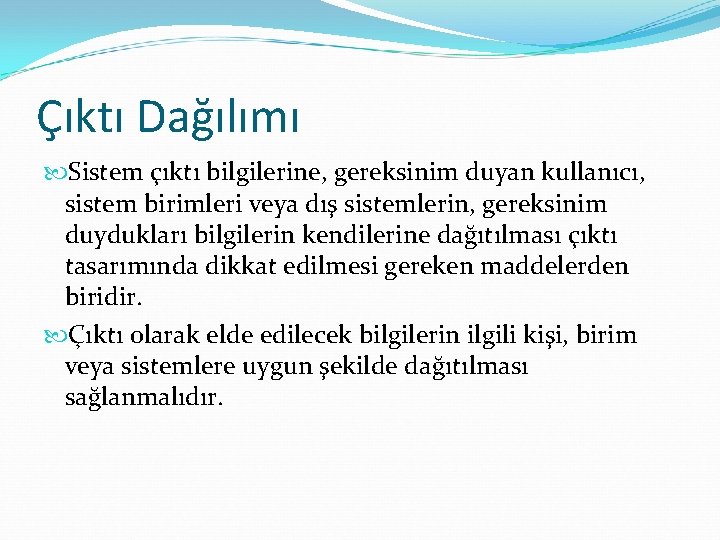 Çıktı Dağılımı

Sistem çıktı bilgilerine, gereksinim duyan kullanıcı, sistem birimleri veya dış sistemlerin, gereksinim duydukları bilgilerin kendilerine dağıtılması çıktı tasarımında dikkat edilmesi gereken maddelerden biridir.

Çıktı olarak elde edilecek bilgilerin ilgili kişi, birim veya sistemlere uygun şekilde dağıtılması sağlanmalıdır.